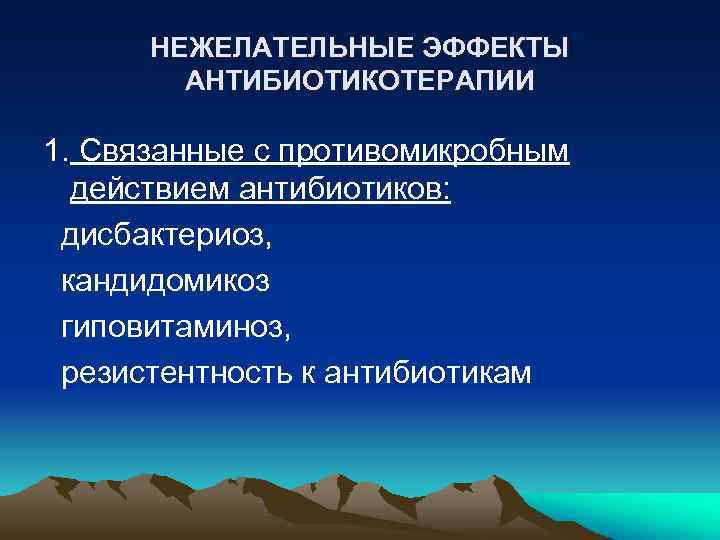 НЕЖЕЛАТЕЛЬНЫЕ ЭФФЕКТЫ АНТИБИОТИКОТЕРАПИИ

1. Связанные с противомикробным действием антибиотиков:

дисбактериоз,

кандидомикоз

гиповитаминоз,

резистентность к антибиотикам